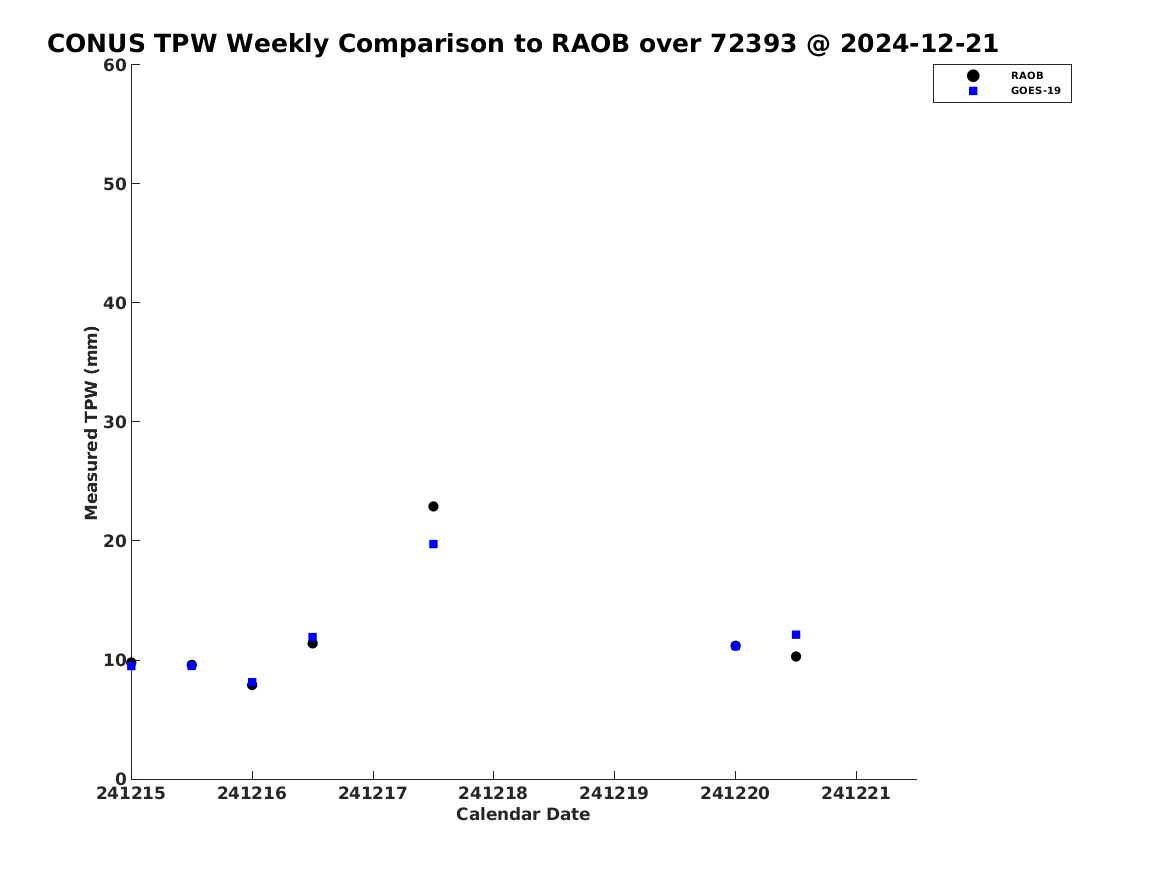 CONUS TPW Weekly Comparison to RAOB over 72393 @ 2024-12-21

RAOB
GOES-19

Measured TPW (mm)

60
50
40
30
20
10
0

241215
241216
241217
241218
241219
241220
241221

Calendar Date